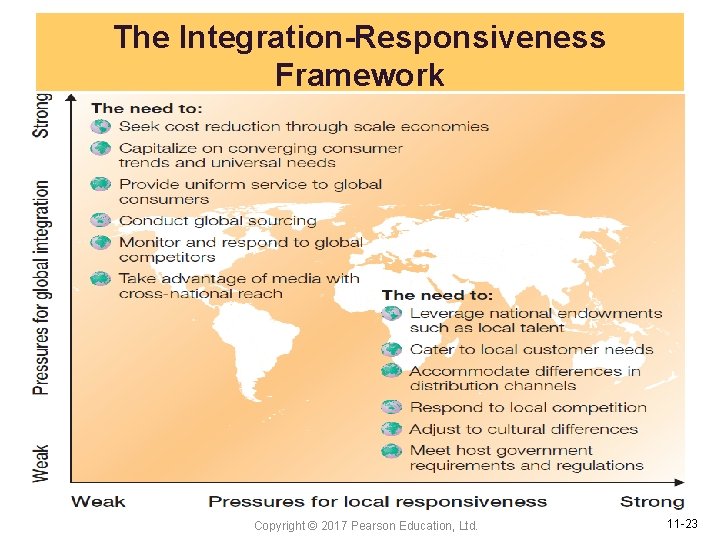 The Integration-Responsiveness Framework

Strong

Pressures for global integration

Weak

The need to:
Seek cost reduction through scale economies
Capitalize on converging consumer trends and universal needs
Provide uniform service to global consumers
Conduct global sourcing
Monitor and respond to global competitors
Take advantage of media with cross-national reach

The need to:
Leverage national endowments such as local talent
Cater to local customer needs
Accommodate differences in distribution channels
Respond to local competition
Adjust to cultural differences
Meet host government requirements and regulations

Weak Pressures for local responsiveness Strong

Copyright © 2017 Pearson Education, Ltd.

11-23